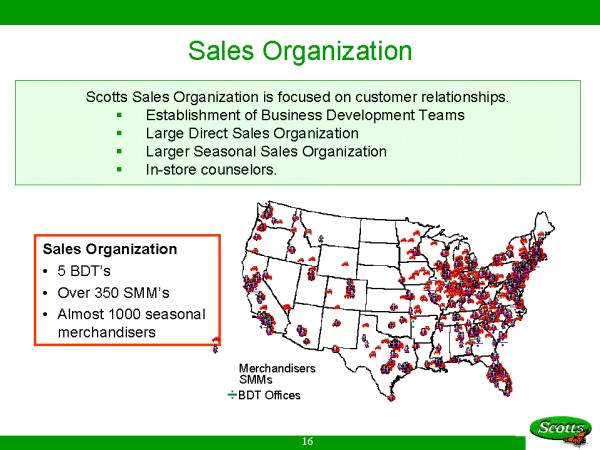 Sales Organization

Scotts Sales Organization is focused on customer relationships.
▪ Establishment of Business Development Teams
▪ Large Direct Sales Organization
▪ Larger Seasonal Sales Organization
▪ In-store counselors.

Sales Organization
• 5 BDT's
• Over 350 SMM's
• Almost 1000 seasonal merchandisers

Merchandisers
SMMs
BDT Offices

16

Scotts